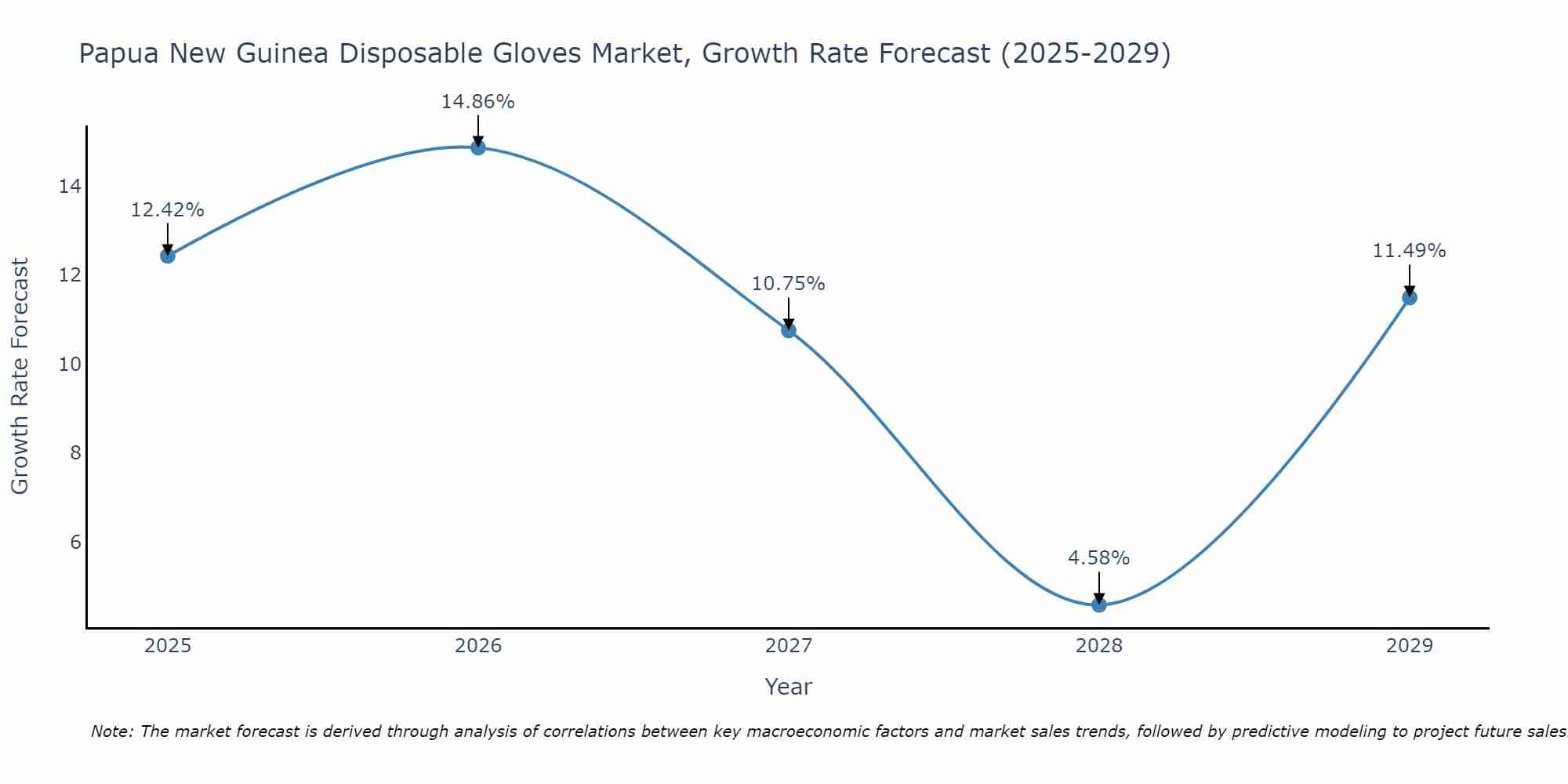 Papua New Guinea Disposable Gloves Market, Growth Rate Forecast (2025-2029)

Growth Rate Forecast

14
12
10
8
6

12.42%
14.86%
10.75%
4.58%
11.49%

2025
2026
2027
2028
2029

Year

Note: The market forecast is derived through analysis of correlations between key macroeconomic factors and market sales trends, followed by predictive modeling to project future sales